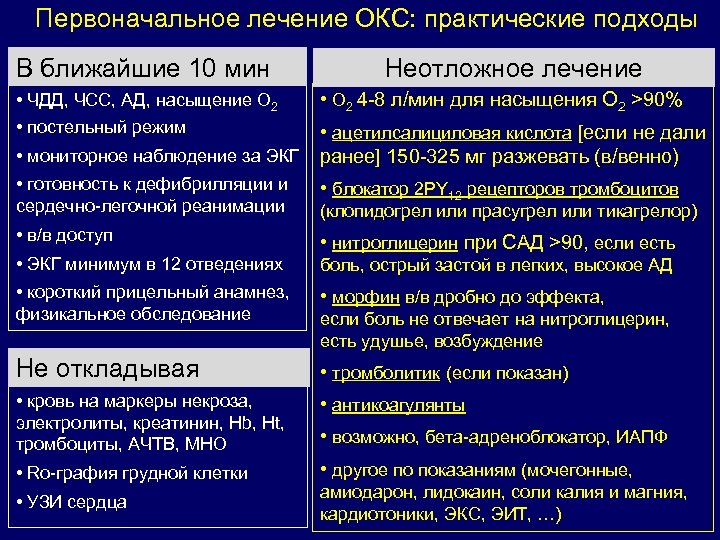 Первоначальное лечение ОКС: практические подходы

В ближайшие 10 мин

• ЧДД, ЧСС, АД, насыщение $O_2$

• постельный режим

• мониторное наблюдение за ЭКГ

• готовность к дефибрилляции и сердечно-легочной реанимации

• в/в доступ

• ЭКГ минимум в 12 отведениях

• короткий прицельный анамнез, физикальное обследование

Не откладывая

• кровь на маркеры некроза, электролиты, креатинин, Hb, Ht, тромбоциты, АЧТВ, МНО

• Ro-графия грудной клетки

• УЗИ сердца

Неотложное лечение

• $O_2$ 4-8 л/мин для насыщения $O_2$ >90%

• ацетилсалициловая кислота [если не дали ранее] 150-325 мг разжевать (в/венно)

• блокатор $2PY_{12}$ рецепторов тромбоцитов (клопидогрел или прасугрел или тикагрелор)

• нитроглицерин при САД >90, если есть боль, острый застой в легких, высокое АД

• морфин в/в дробно до эффекта, если боль не отвечает на нитроглицерин, есть удушье, возбуждение

• тромболитик (если показан)

• антикоагулянты

• возможно, бета-адреноблокатор, ИАПФ

• другое по показаниям (мочегонные, амиодарон, лидокаин, соли калия и магния, кардиотоники, ЭКС, ЭИТ, …)